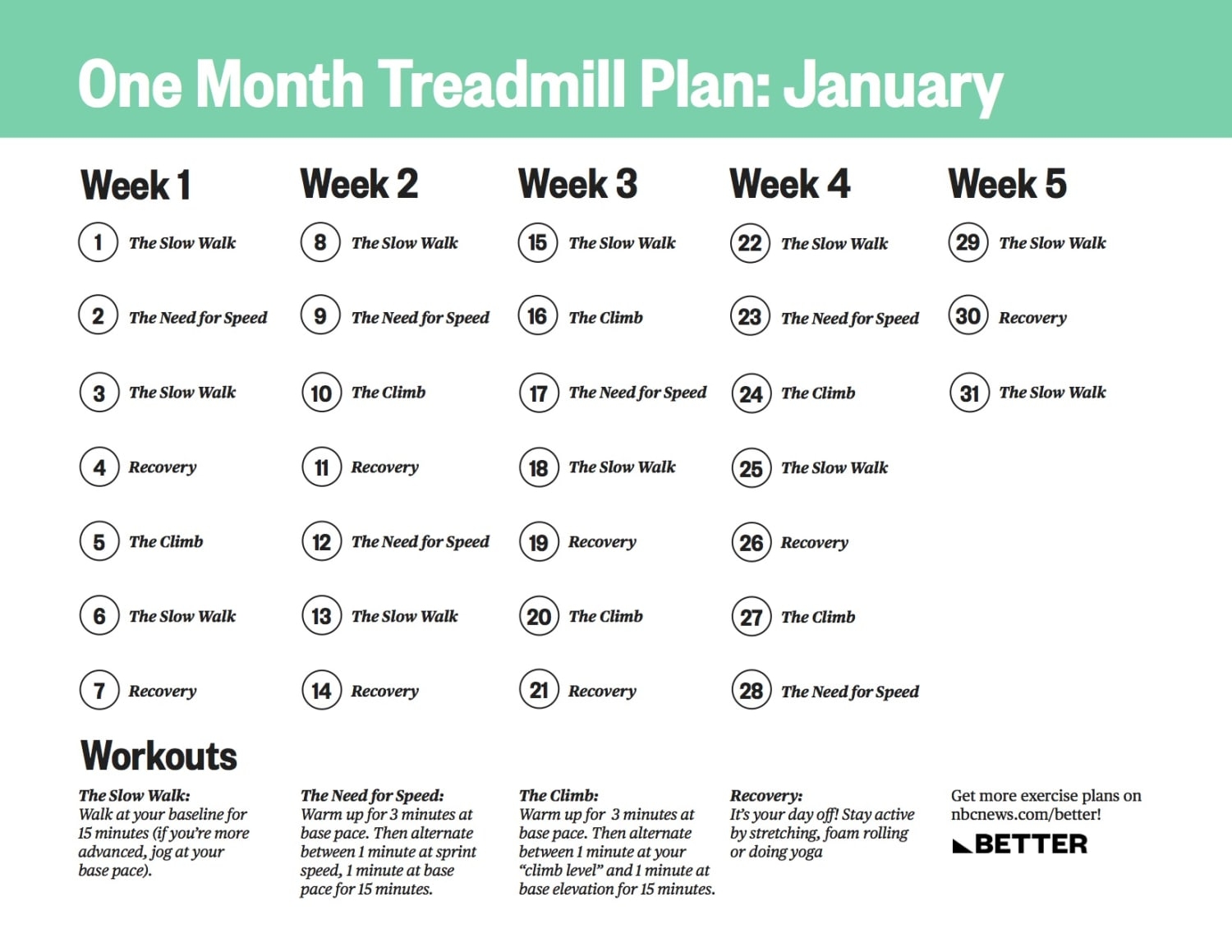 One Month Treadmill Plan: January

Week 1
1 The Slow Walk
2 The Need for Speed
3 The Slow Walk
4 Recovery
5 The Climb
6 The Slow Walk
7 Recovery

Week 2
8 The Slow Walk
9 The Need for Speed
10 The Climb
11 Recovery
12 The Need for Speed
13 The Slow Walk
14 Recovery

Week 3
15 The Slow Walk
16 The Climb
17 The Need for Speed
18 The Slow Walk
19 Recovery
20 The Climb
21 Recovery

Week 4
22 The Slow Walk
23 The Need for Speed
24 The Climb
25 The Slow Walk
26 Recovery
27 The Climb
28 The Need for Speed

Week 5
29 The Slow Walk
30 Recovery
31 The Slow Walk

Workouts

The Slow Walk:
Walk at your baseline for 15 minutes (if you're more advanced, jog at your base pace).

The Need for Speed:
Warm up for 3 minutes at base pace. Then alternate between 1 minute at sprint speed, 1 minute at base pace for 15 minutes.

The Climb:
Warm up for 3 minutes at base pace. Then alternate between 1 minute at your "climb level" and 1 minute at base elevation for 15 minutes.

Recovery:
It's your day off! Stay active by stretching, foam rolling or doing yoga

Get more exercise plans on nbcnews.com/better!
BETTER